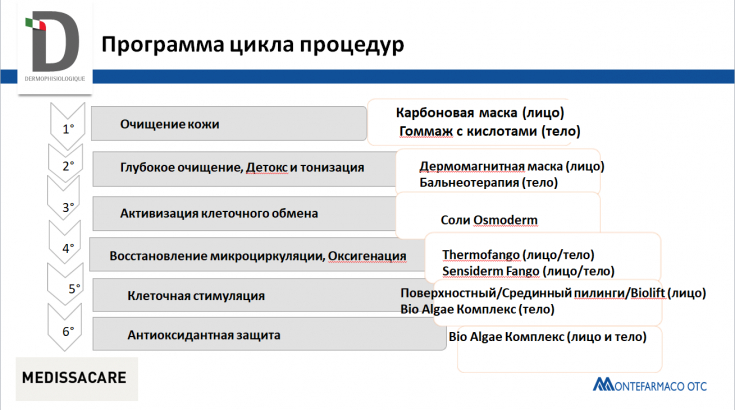 D
DERMOPHISIOLOGIQUE

Программа цикла процедур

1°
Очищение кожи
Карбоновая маска (лицо)
Гоммаж с кислотами (тело)

2°
Глубокое очищение, Детокс и тонизация
Дермомагнитная маска (лицо)
Бальнеотерапия (тело)

3°
Активизация клеточного обмена
Соли Osmoderm

4°
Восстановление микроциркуляции, Оксигенация
Thermofango (лицо/тело)
Sensiderm Fango (лицо/тело)

5°
Клеточная стимуляция
Поверхностный/Срединный пилинги/Biolift (лицо)
Bio Algae Комплекс (тело)

6°
Антиоксидантная защита
Bio Algae Комплекс (лицо и тело)

MEDISSACARE

MONTEFARMACO OTC